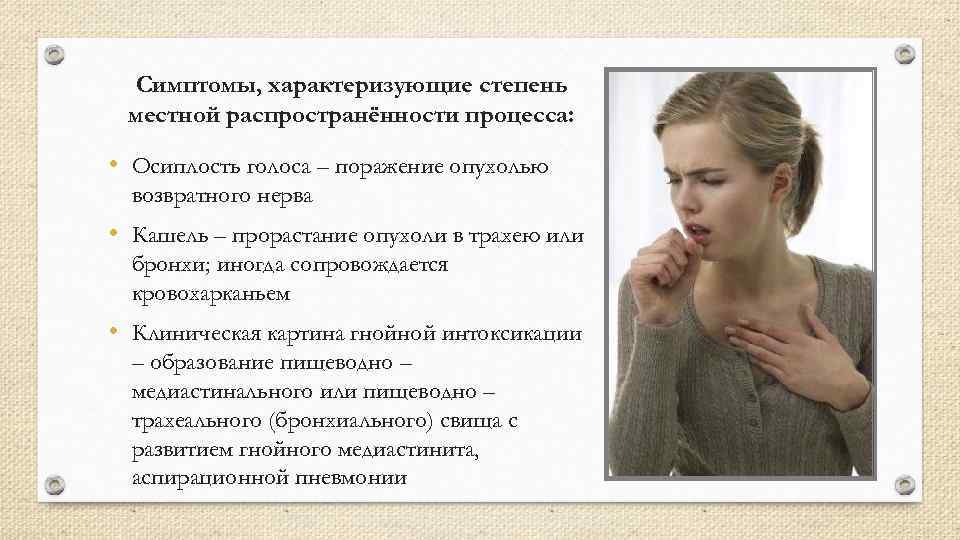 Симптомы, характеризующие степень местной распространённости процесса:

• Осиплость голоса – поражение опухолью возвратного нерва

• Кашель – прорастание опухоли в трахею или бронхи; иногда сопровождается кровохарканьем

• Клиническая картина гнойной интоксикации – образование пищеводно – медиастинального или пищеводно – трахеального (бронхиального) свища с развитием гнойного медиастинита, аспирационной пневмонии